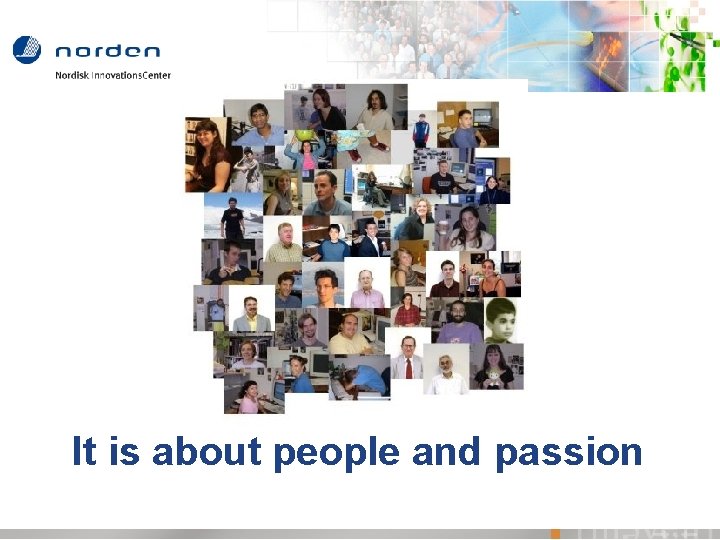 norden
Nordisk InnovationsCenter

It is about people and passion